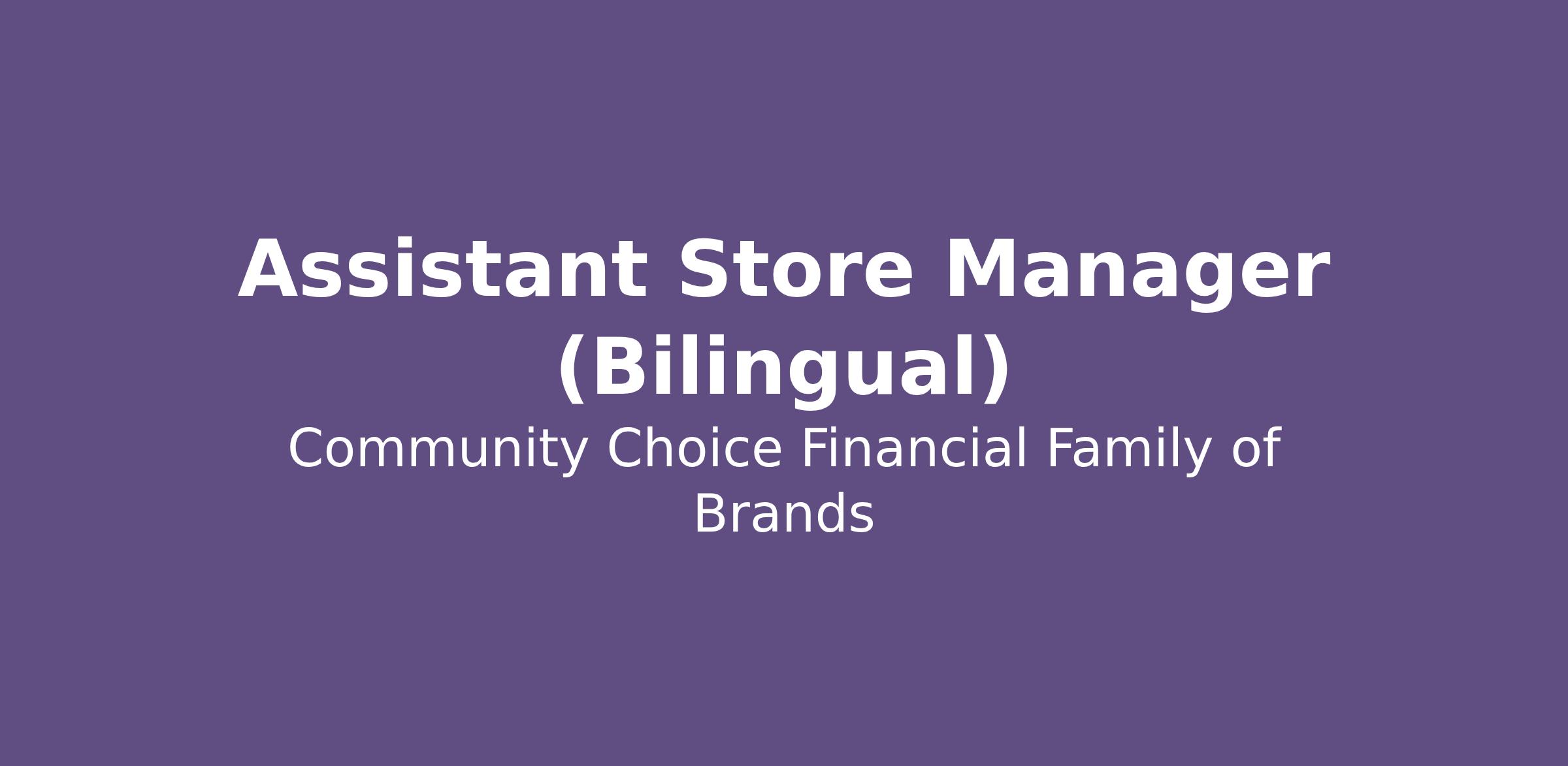 Assistant Store Manager (Bilingual)

Community Choice Financial Family of Brands